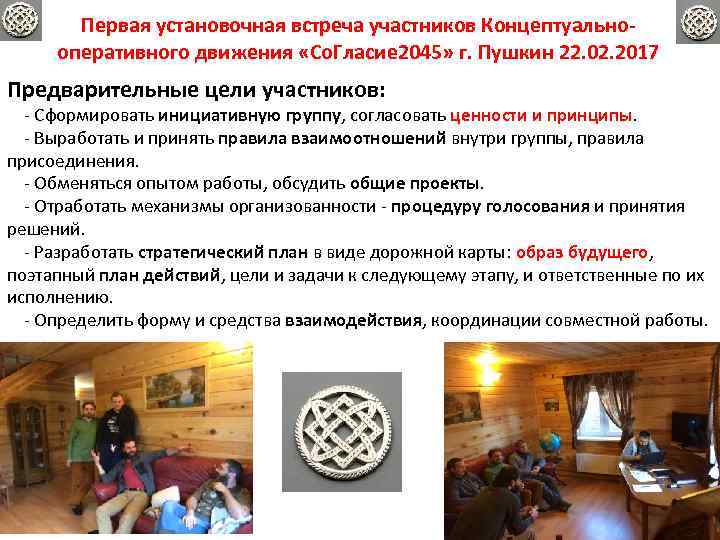 Первая установочная встреча участников Концептуально-оперативного движения «СоГласие2045» г. Пушкин 22.02.2017

Предварительные цели участников:

- Сформировать инициативную группу, согласовать ценности и принципы.

- Выработать и принять правила взаимоотношений внутри группы, правила присоединения.

- Обменяться опытом работы, обсудить общие проекты.

- Отработать механизмы организованности - процедуру голосования и принятия решений.

- Разработать стратегический план в виде дорожной карты: образ будущего, поэтапный план действий, цели и задачи к следующему этапу, и ответственные по их исполнению.

- Определить форму и средства взаимодействия, координации совместной работы.